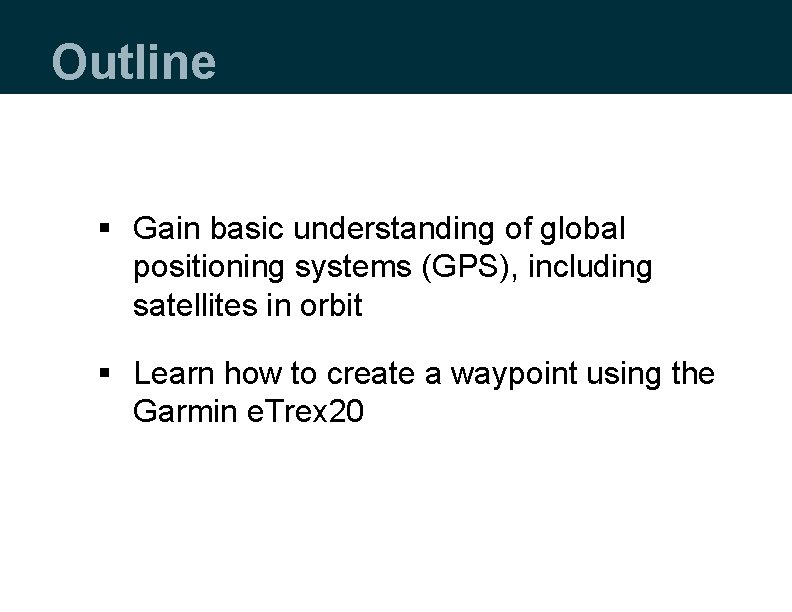 Outline

▪ Gain basic understanding of global positioning systems (GPS), including satellites in orbit

▪ Learn how to create a waypoint using the Garmin eTrex20